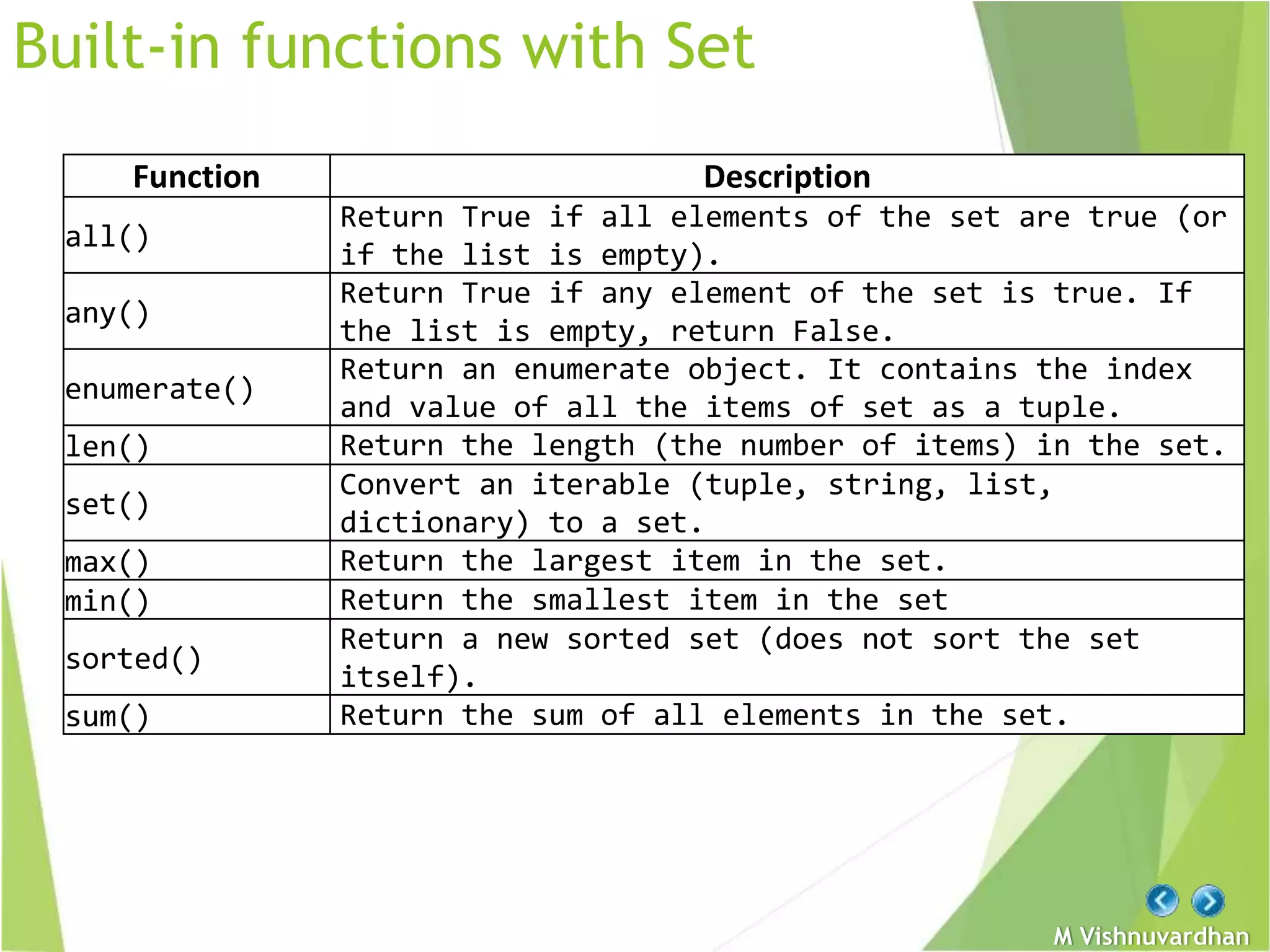 Built-in functions with Set

| Function | Description |
|---|---|
| all() | Return True if all elements of the set are true (or if the list is empty). |
| any() | Return True if any element of the set is true. If the list is empty, return False. |
| enumerate() | Return an enumerate object. It contains the index and value of all the items of set as a tuple. |
| len() | Return the length (the number of items) in the set. |
| set() | Convert an iterable (tuple, string, list, dictionary) to a set. |
| max() | Return the largest item in the set. |
| min() | Return the smallest item in the set |
| sorted() | Return a new sorted set (does not sort the set itself). |
| sum() | Return the sum of all elements in the set. |

M Vishnuvardhan